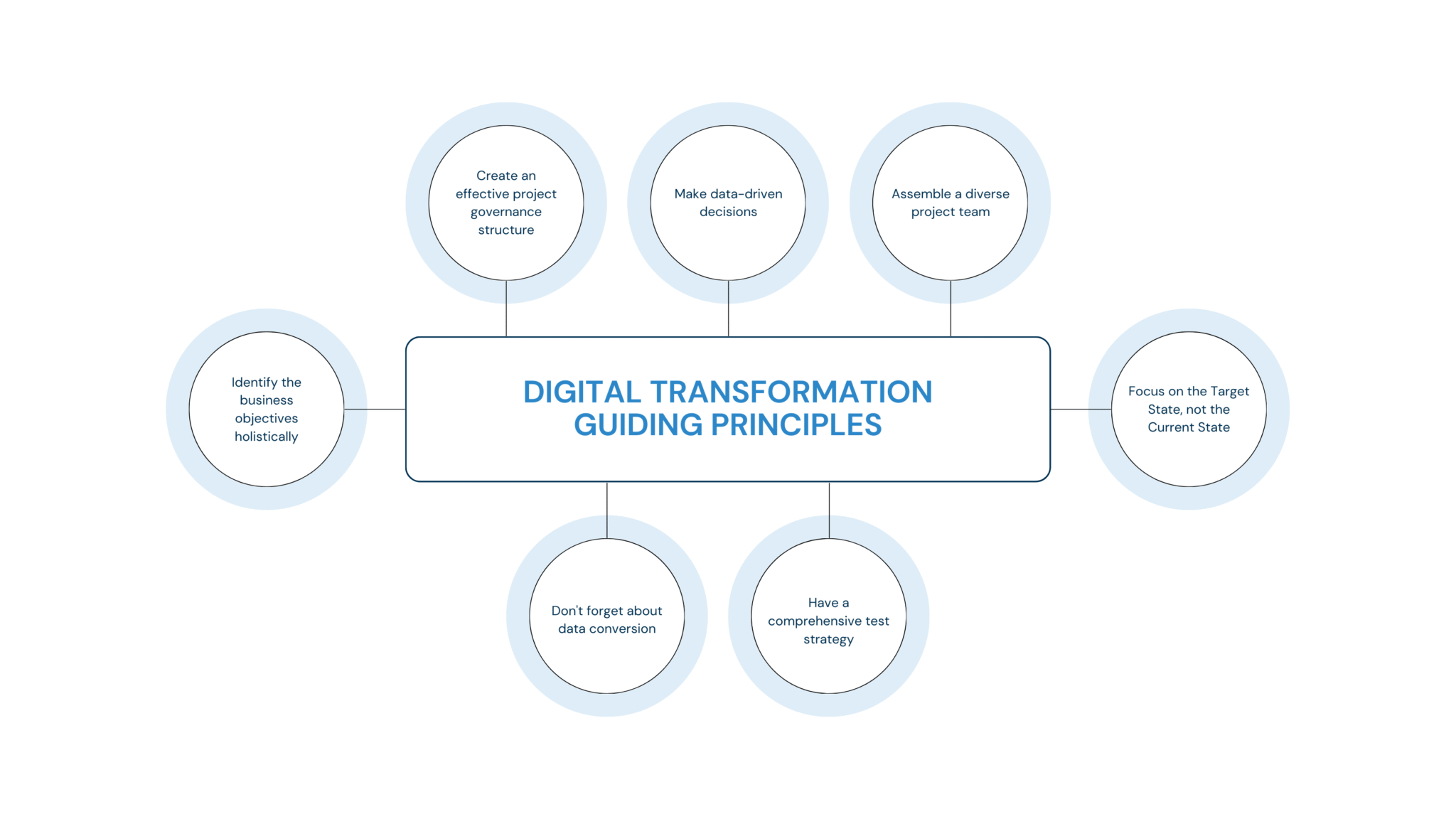 Create an effective project governance structure

Make data-driven decisions

Assemble a diverse project team

Identify the business objectives holistically

DIGITAL TRANSFORMATION GUIDING PRINCIPLES

Focus on the Target State, not the Current State

Don't forget about data conversion

Have a comprehensive test strategy